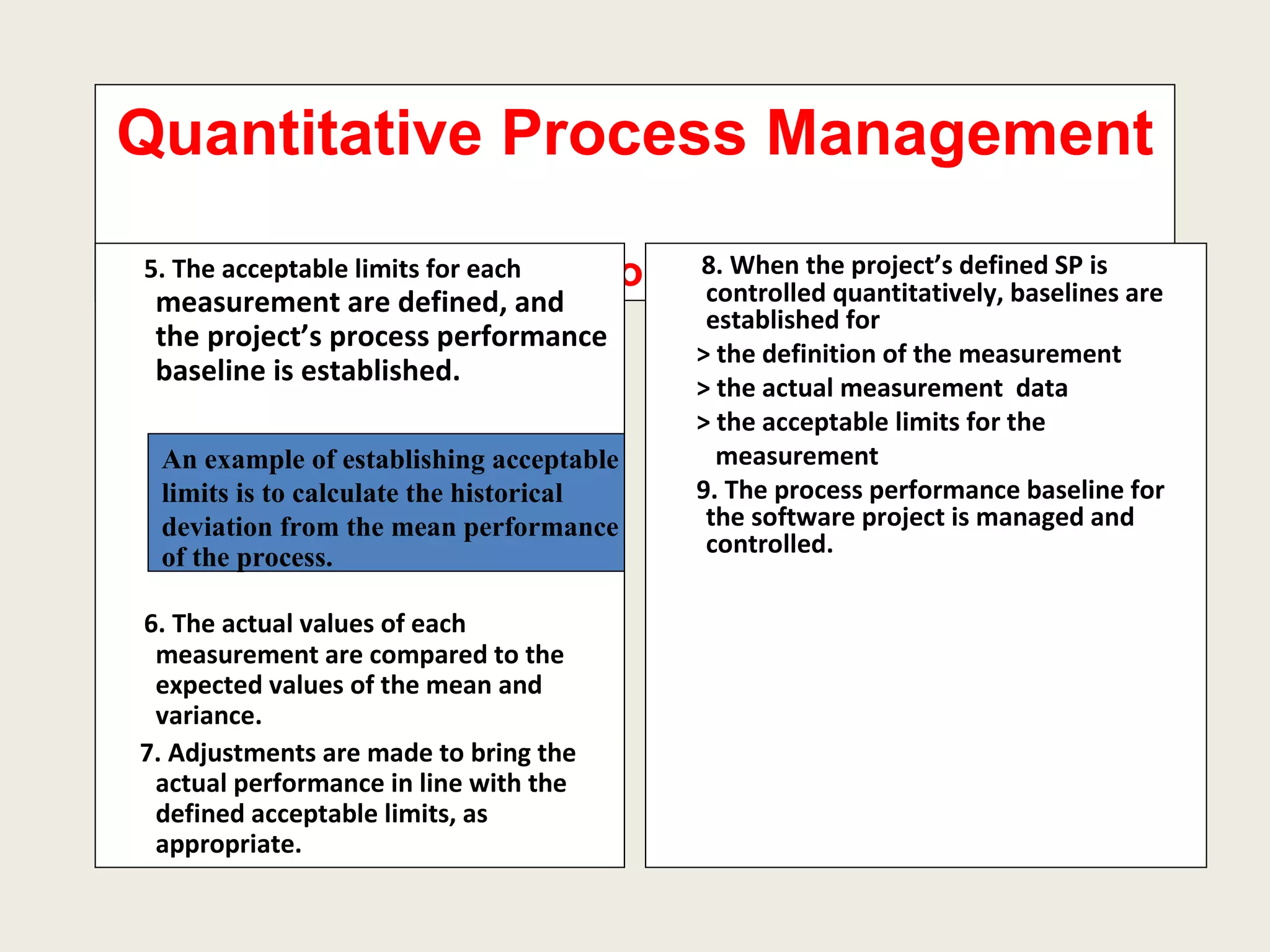 Quantitative Process Management

5. The acceptable limits for each measurement are defined, and the project's process performance baseline is established.

An example of establishing acceptable limits is to calculate the historical deviation from the mean performance of the process.

6. The actual values of each measurement are compared to the expected values of the mean and variance.

7. Adjustments are made to bring the actual performance in line with the defined acceptable limits, as appropriate.

8. When the project's defined SP is controlled quantitatively, baselines are established for

> the definition of the measurement

> the actual measurement data

> the acceptable limits for the measurement

9. The process performance baseline for the software project is managed and controlled.